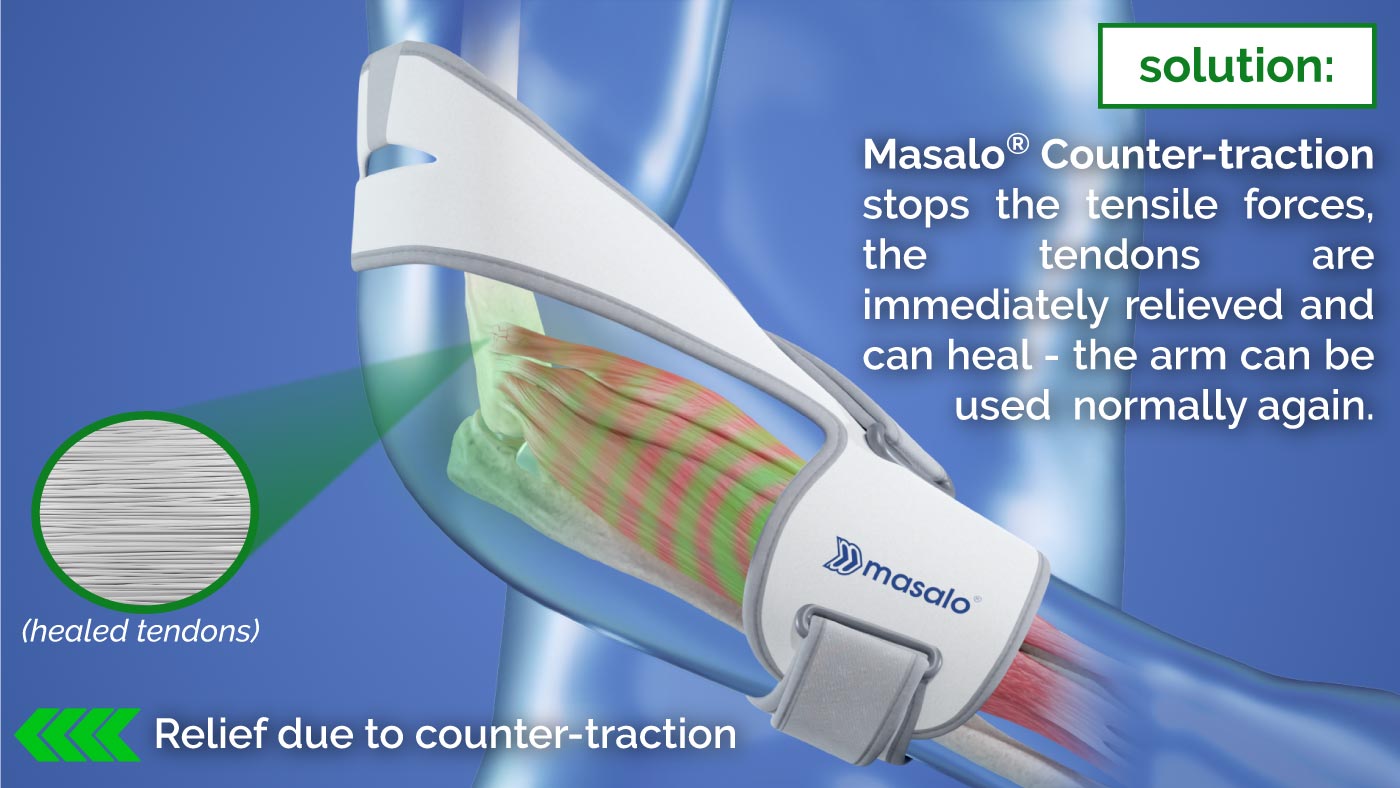 solution:

Masalo® Counter-traction stops the tensile forces, the tendons are immediately relieved and can heal - the arm can be used normally again.

masalo®

(healed tendons)

Relief due to counter-traction